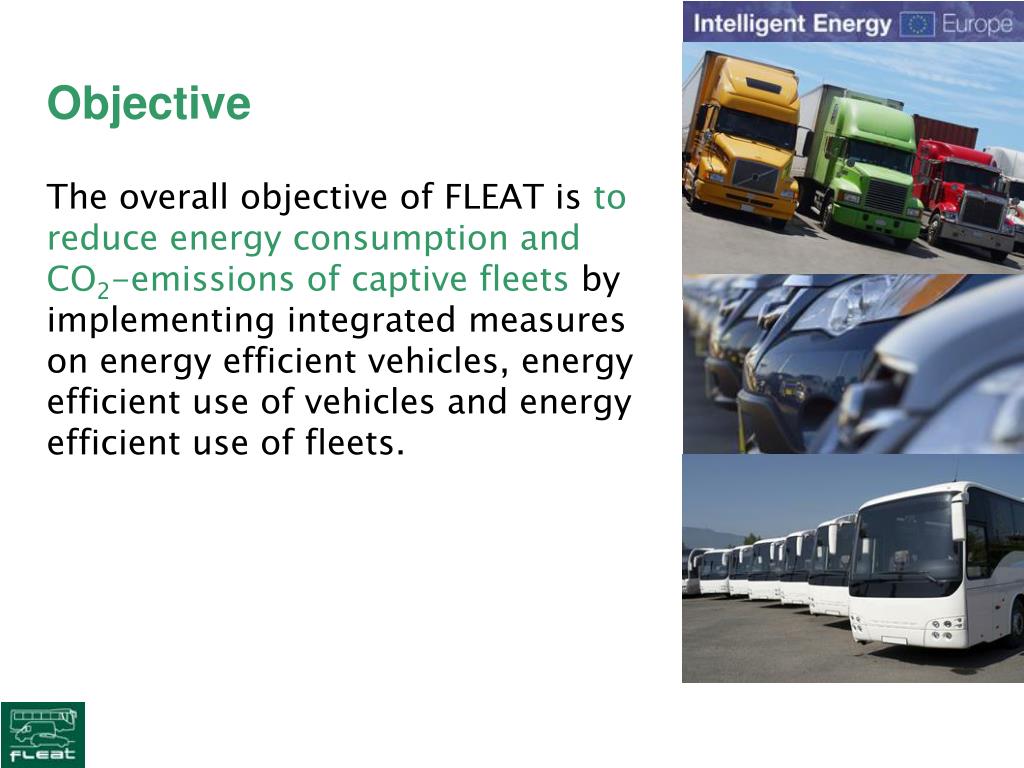 Intelligent Energy Europe

Objective

The overall objective of FLEAT is to reduce energy consumption and $CO_2$-emissions of captive fleets by implementing integrated measures on energy efficient vehicles, energy efficient use of vehicles and energy efficient use of fleets.

FLEAT